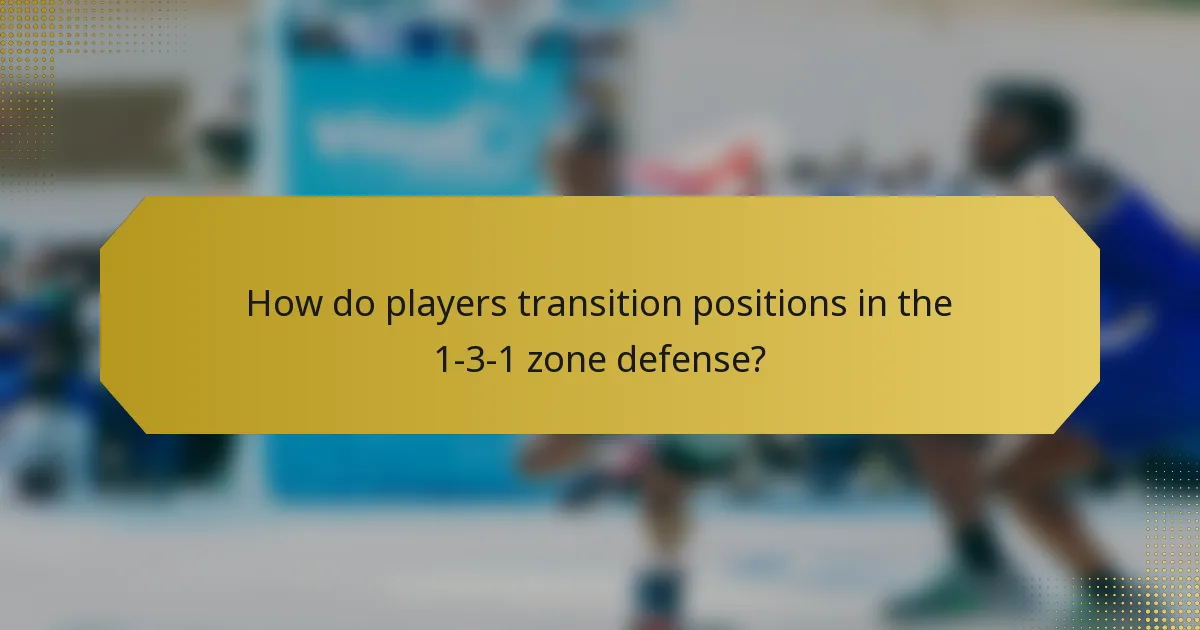 How do players transition positions in the 1-3-1 zone defense?